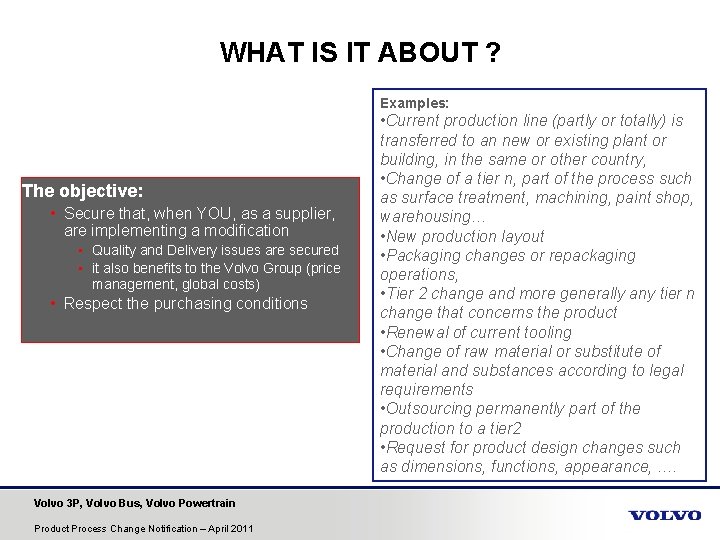 WHAT IS IT ABOUT ?

The objective:
• Secure that, when YOU, as a supplier, are implementing a modification
• Quality and Delivery issues are secured
• it also benefits to the Volvo Group (price management, global costs)
• Respect the purchasing conditions

Examples:
•Current production line (partly or totally) is transferred to an new or existing plant or building, in the same or other country,
•Change of a tier n, part of the process such as surface treatment, machining, paint shop, warehousing…
•New production layout
•Packaging changes or repackaging operations,
•Tier 2 change and more generally any tier n change that concerns the product
•Renewal of current tooling
•Change of raw material or substitute of material and substances according to legal requirements
•Outsourcing permanently part of the production to a tier2
•Request for product design changes such as dimensions, functions, appearance, ….

Volvo 3P, Volvo Bus, Volvo Powertrain

Product Process Change Notification – April 2011

VOLVO